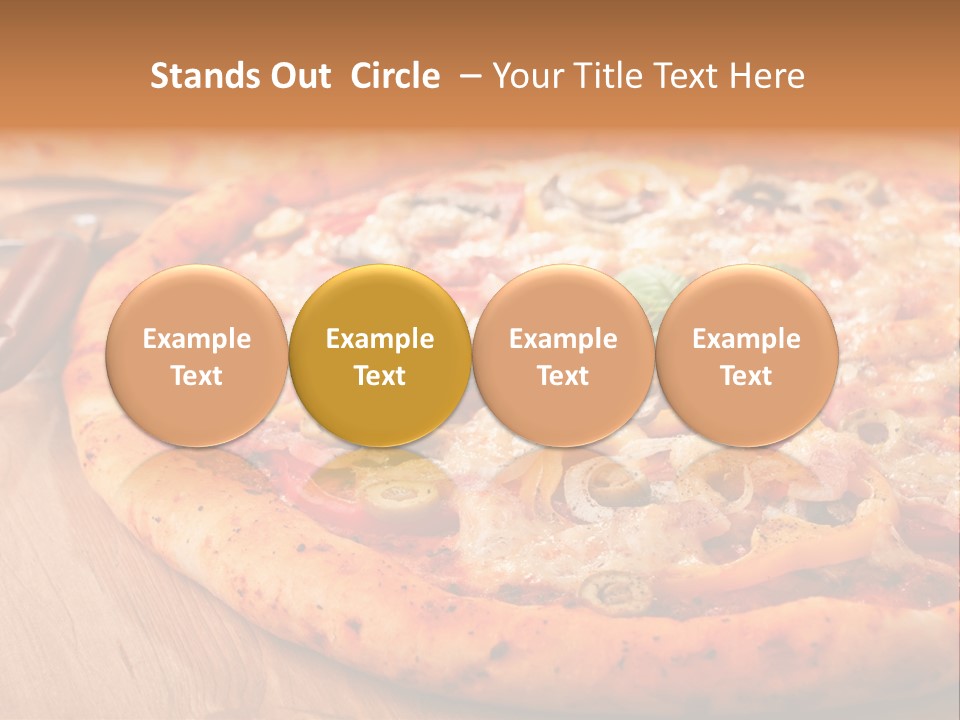 Stands Out Circle – Your Title Text Here

Example Text

Example Text

Example Text

Example Text